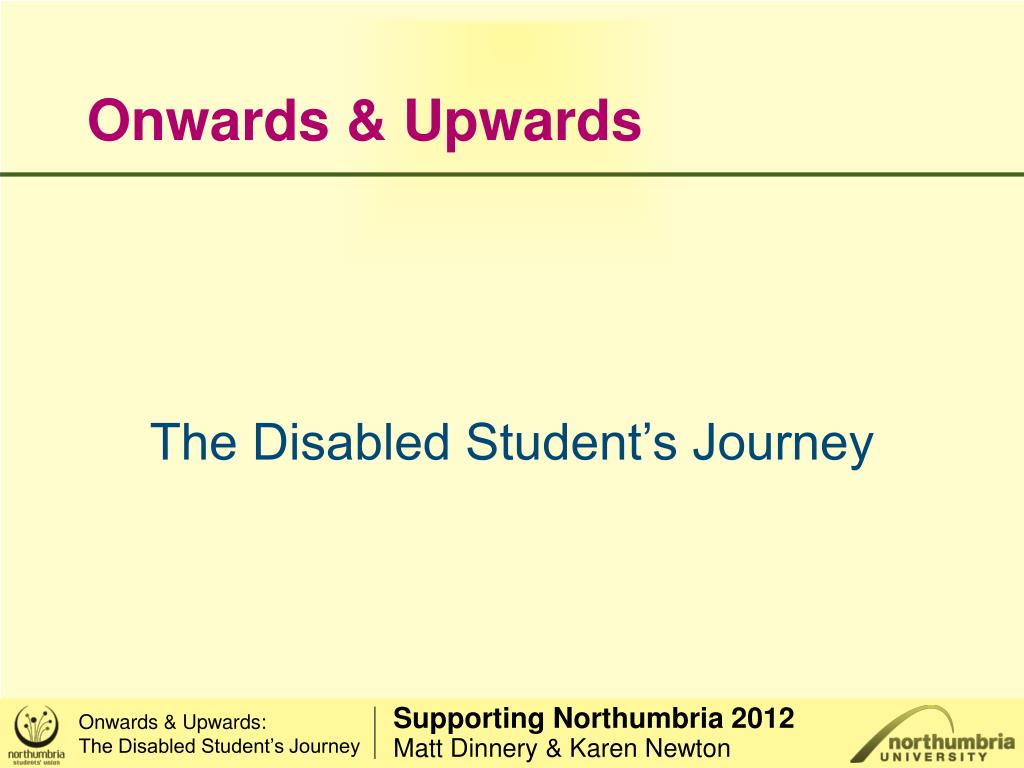 Onwards & Upwards

The Disabled Student's Journey

northumbria students' union

Onwards & Upwards:
The Disabled Student's Journey

Supporting Northumbria 2012
Matt Dinnery & Karen Newton

northumbria UNIVERSITY